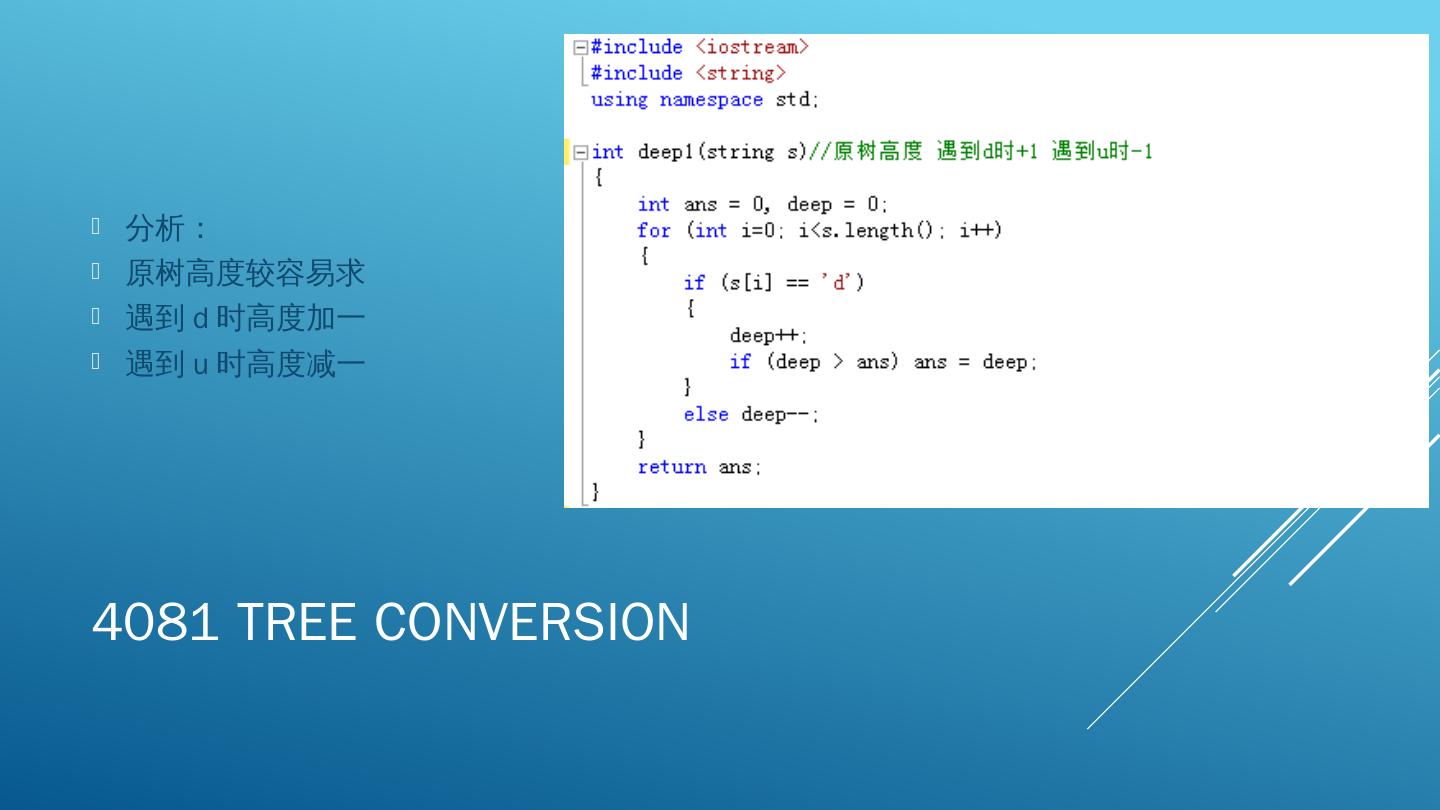 分析：
原树高度较容易求
遇到 d 时高度加一
遇到 u 时高度减一

#include <iostream>
#include <string>
using namespace std;

int deep1(string s)//原树高度 遇到d时+1 遇到u时-1
{
    int ans = 0, deep = 0;
    for (int i=0; i<s.length(); i++)
    {
        if (s[i] == 'd')
        {
            deep++;
            if (deep > ans) ans = deep;
        }
        else deep--;
    }
    return ans;
}

4081 TREE CONVERSION